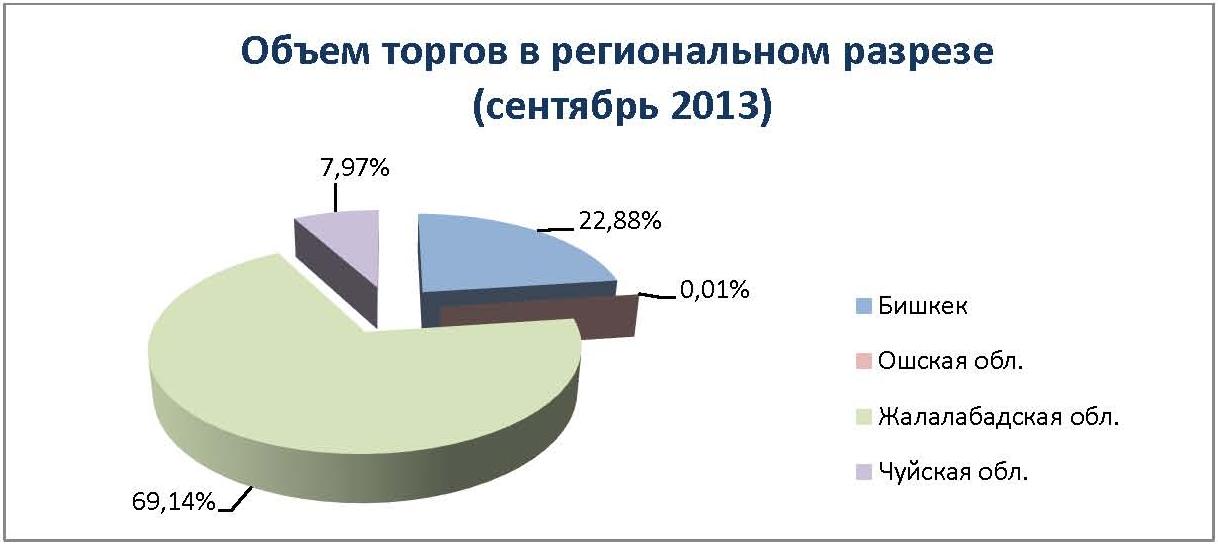 Объем торгов в региональном разрезе (сентябрь 2013)

7,97%

22,88%

0,01%

69,14%

Бишкек

Ошская обл.

Жалалабадская обл.

Чуйская обл.